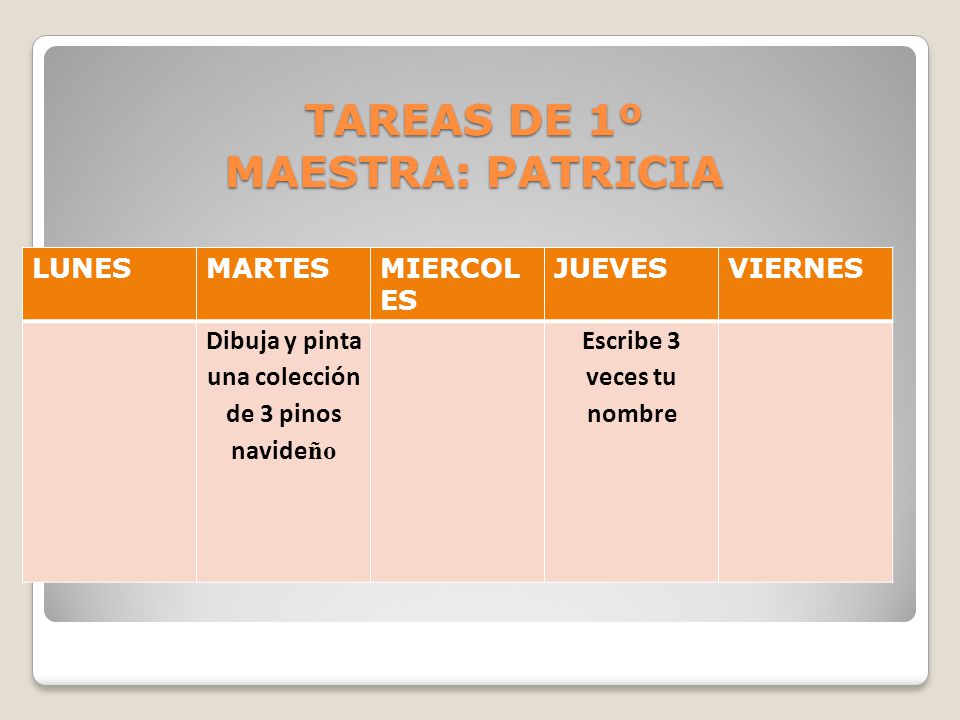 TAREAS DE 1º
MAESTRA: PATRICIA

| LUNES | MARTES | MIERCOLES | JUEVES | VIERNES |
|---|---|---|---|---|
|  | Dibuja y pinta una colección de 3 pinos navideño |  | Escribe 3 veces tu nombre |  |